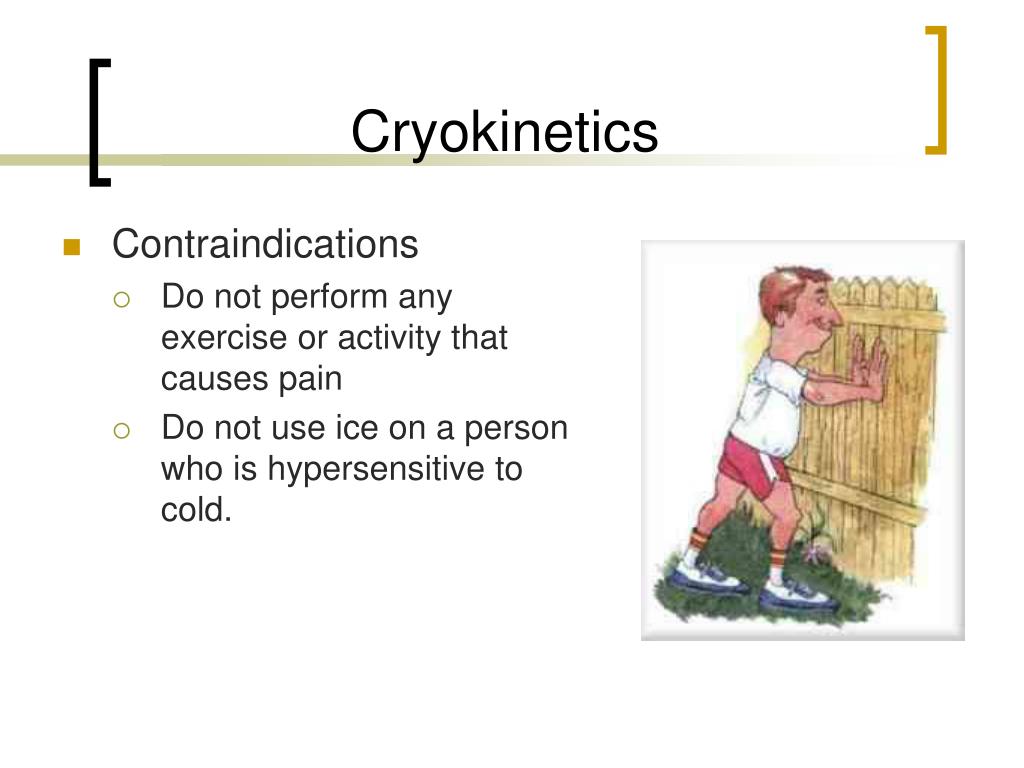 Cryokinetics

Contraindications

Do not perform any exercise or activity that causes pain

Do not use ice on a person who is hypersensitive to cold.